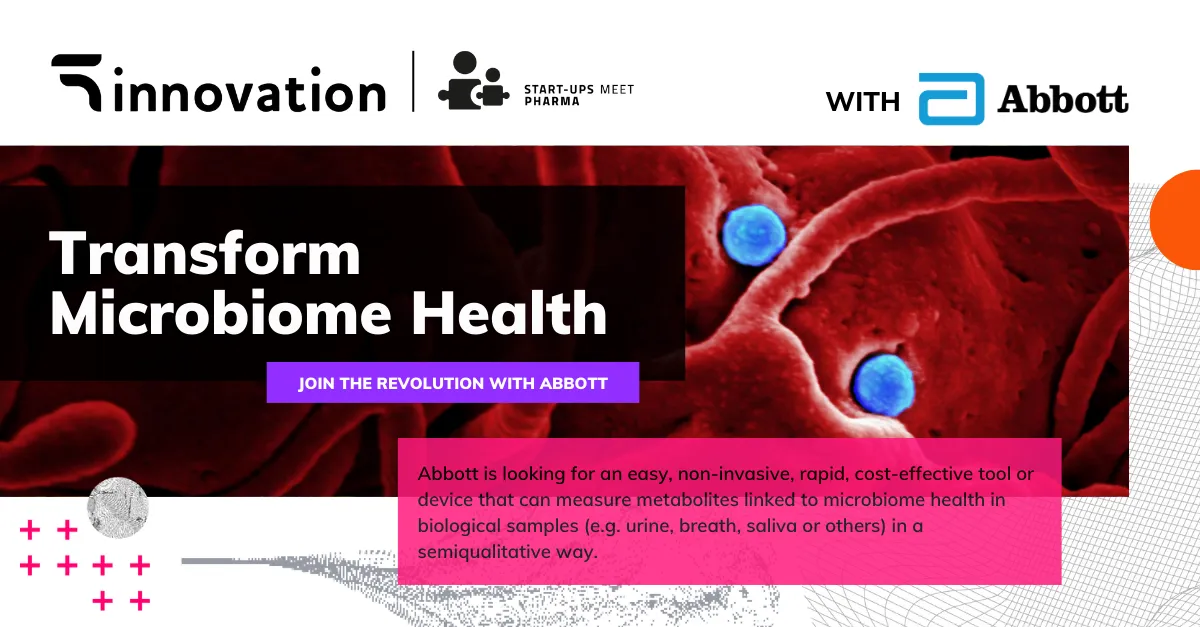 innovation

START-UPS MEET PHARMA

WITH Abbott

Transform Microbiome Health

JOIN THE REVOLUTION WITH ABBOTT

Abbott is looking for an easy, non-invasive, rapid, cost-effective tool or device that can measure metabolites linked to microbiome health in biological samples (e.g. urine, breath, saliva or others) in a semiqualitative way.